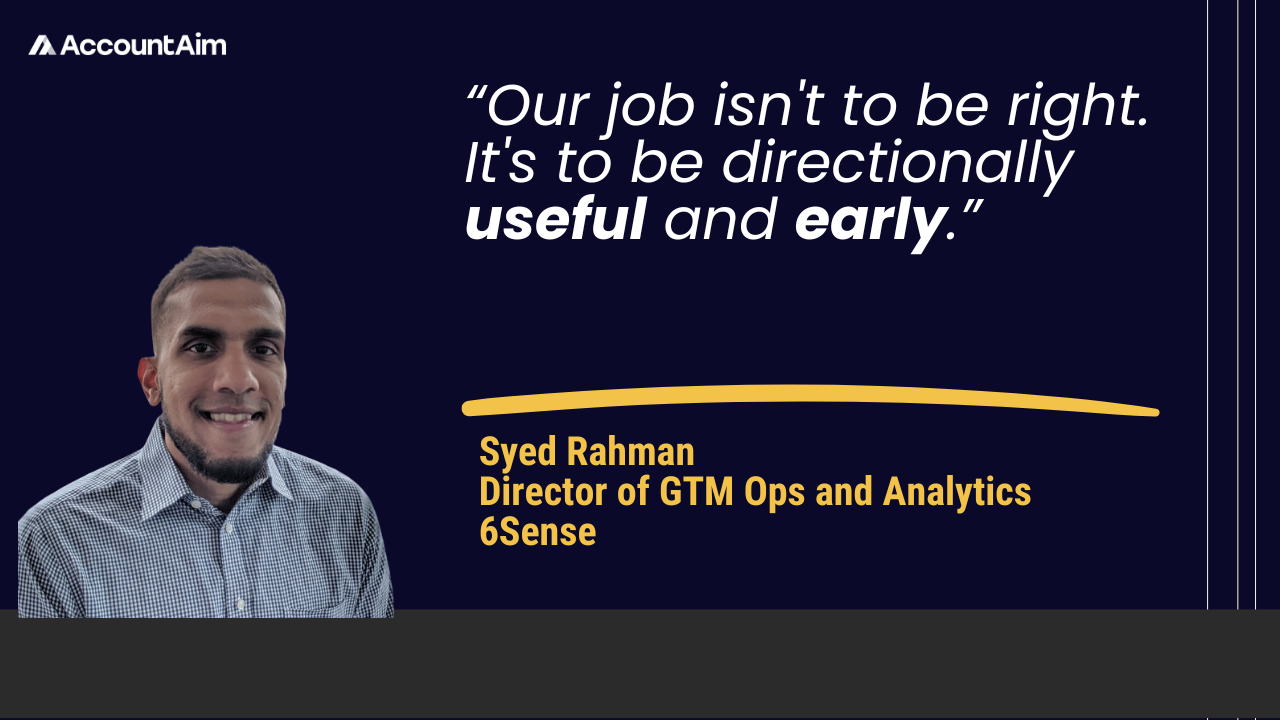 AccountAim

“Our job isn't to be right. It's to be directionally useful and early.”

Syed Rahman
Director of GTM Ops and Analytics
6Sense